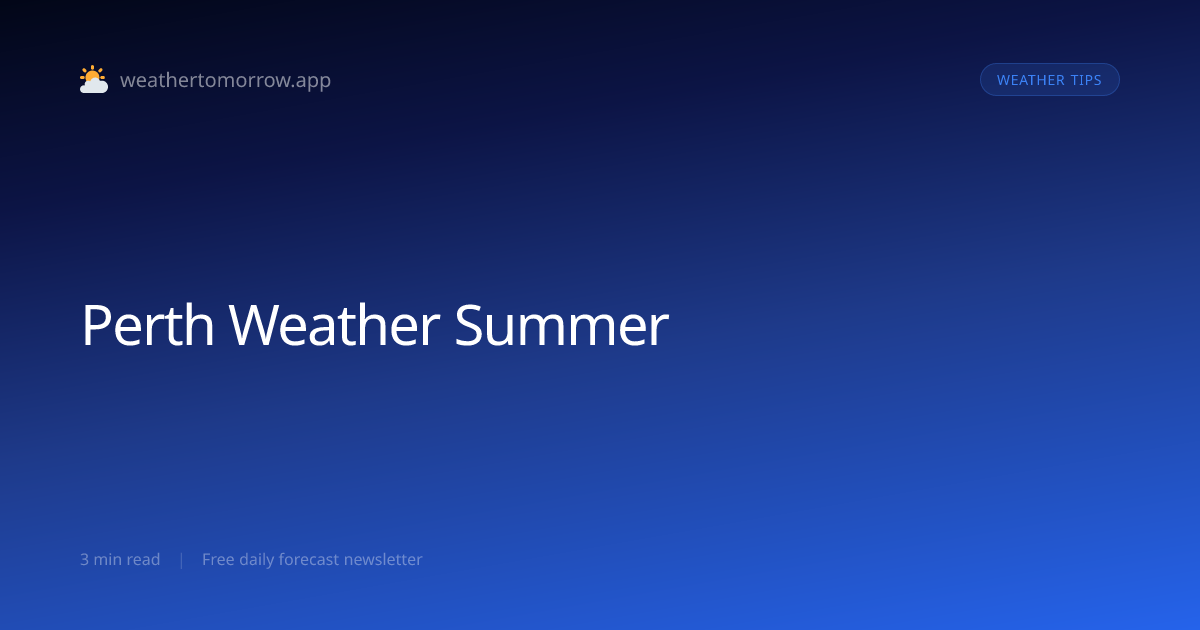 weathertomorrow.app

WEATHER TIPS

Perth Weather Summer

3 min read | Free daily forecast newsletter